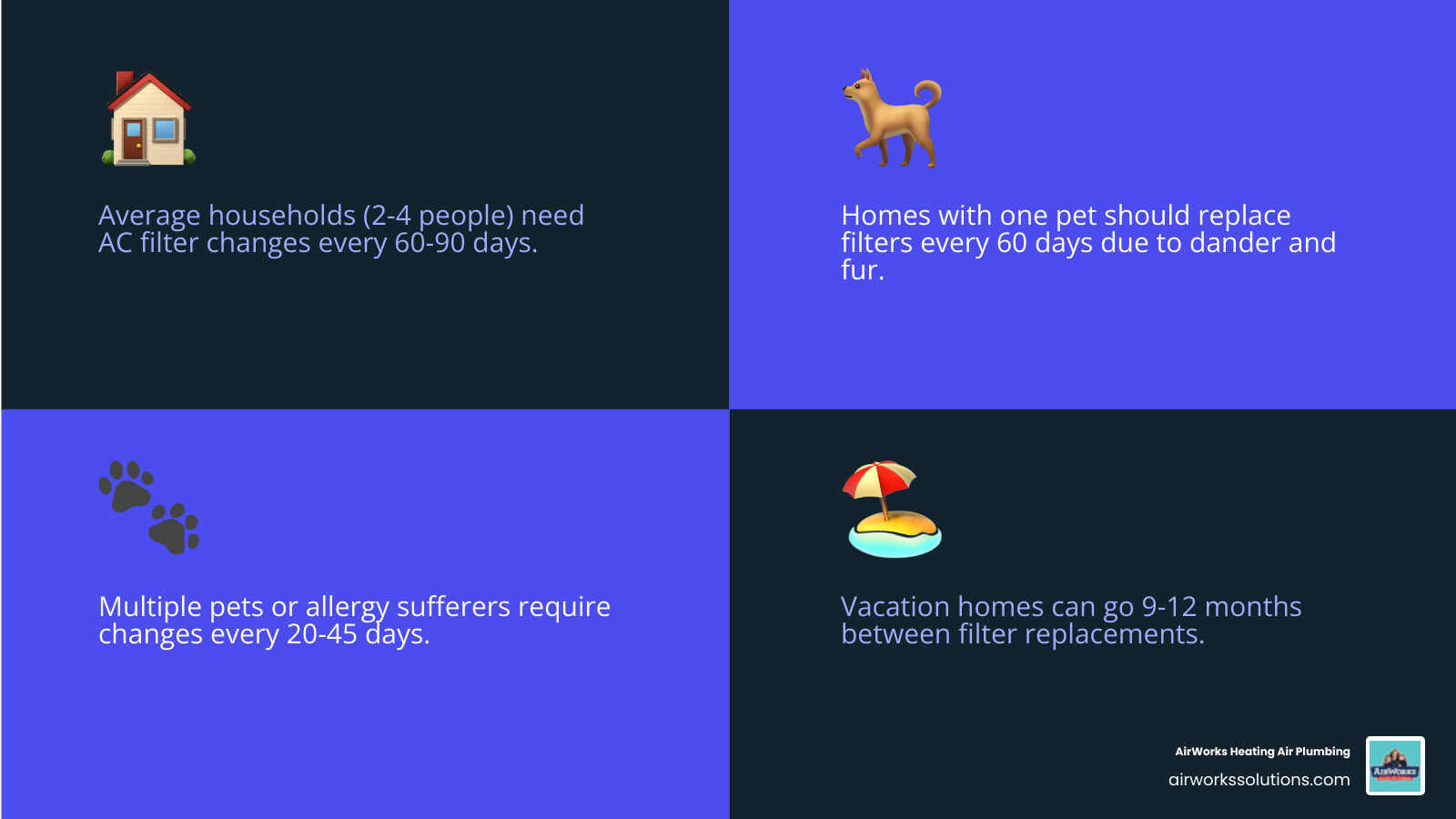 Average households (2-4 people) need AC filter changes every 60-90 days.

Homes with one pet should replace filters every 60 days due to dander and fur.

Multiple pets or allergy sufferers require changes every 20-45 days.

Vacation homes can go 9-12 months between filter replacements.

AirWorks Heating Air Plumbing
airworkssolutions.com

AirWorks